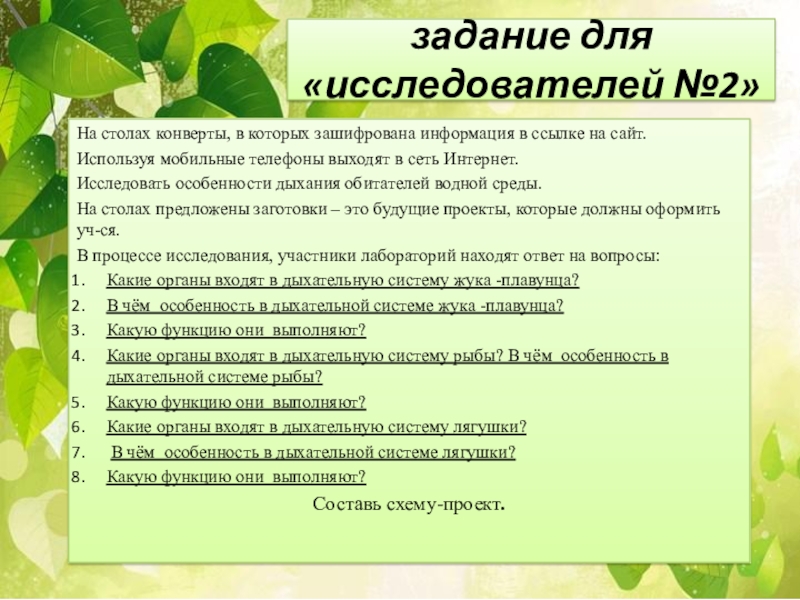 задание для «исследователей №2»

На столах конверты, в которых зашифрована информация в ссылке на сайт.

Используя мобильные телефоны выходят в сеть Интернет.

Исследовать особенности дыхания обитателей водной среды.

На столах предложены заготовки – это будущие проекты, которые должны оформить уч-ся.

В процессе исследования, участники лабораторий находят ответ на вопросы:

1. Какие органы входят в дыхательную систему жука -плавунца?
2. В чём особенность в дыхательной системе жука -плавунца?
3. Какую функцию они выполняют?
4. Какие органы входят в дыхательную систему рыбы? В чём особенность в дыхательной системе рыбы?
5. Какую функцию они выполняют?
6. Какие органы входят в дыхательную систему лягушки?
7. В чём особенность в дыхательной системе лягушки?
8. Какую функцию они выполняют?

Составь схему-проект.